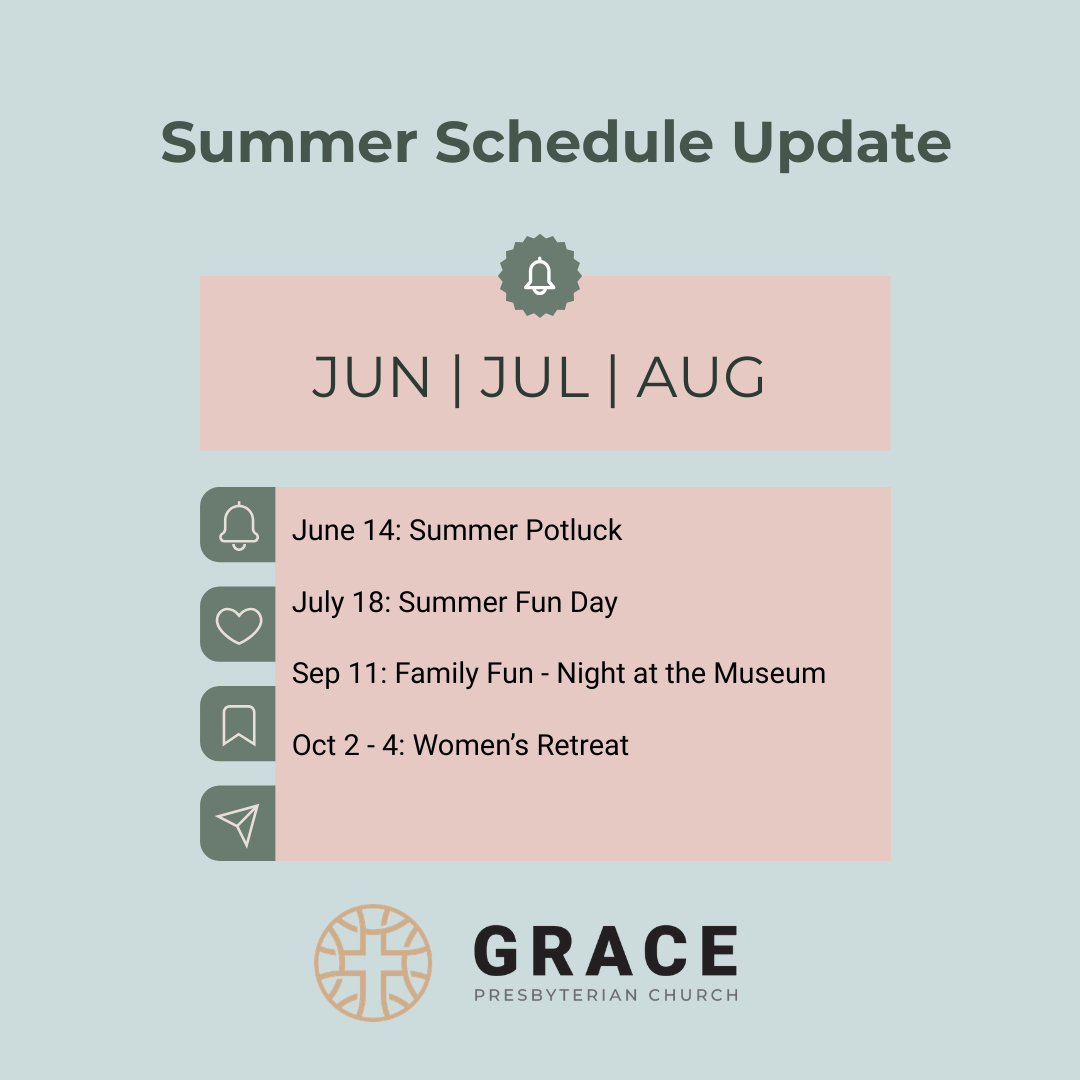 Summer Schedule Update

JUN | JUL | AUG

June 14: Summer Potluck

July 18: Summer Fun Day

Sep 11: Family Fun - Night at the Museum

Oct 2 - 4: Women's Retreat

GRACE
PRESBYTERIAN CHURCH